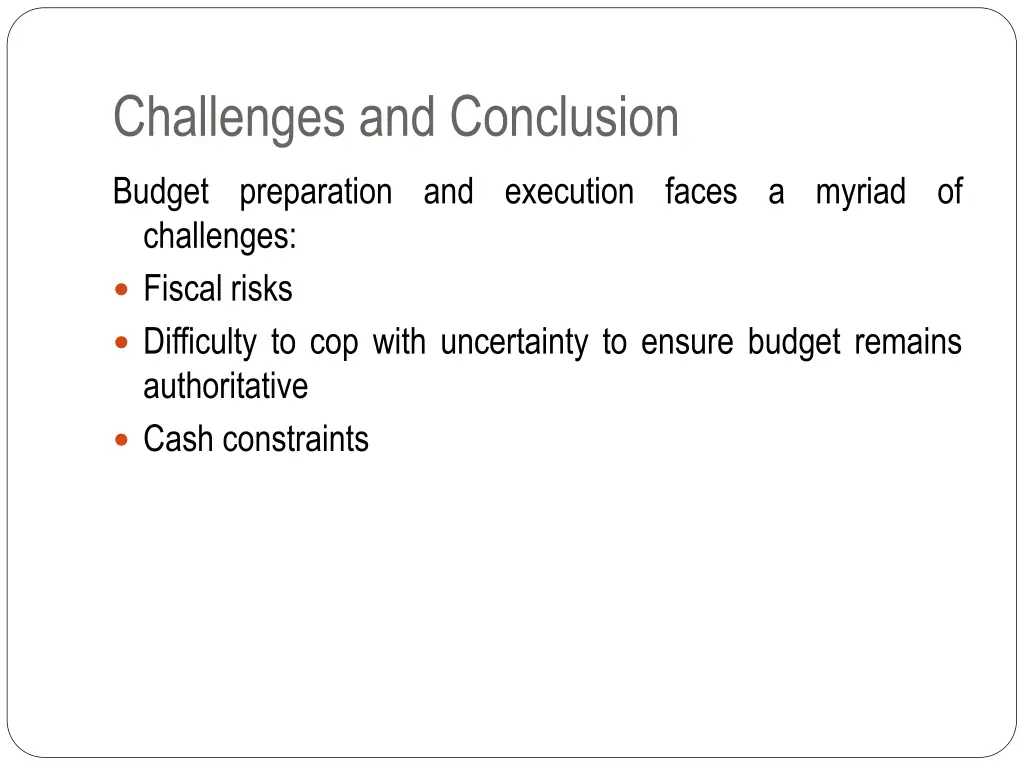 Challenges and Conclusion

Budget preparation and execution faces a myriad of challenges:

- Fiscal risks
- Difficulty to cop with uncertainty to ensure budget remains authoritative
- Cash constraints